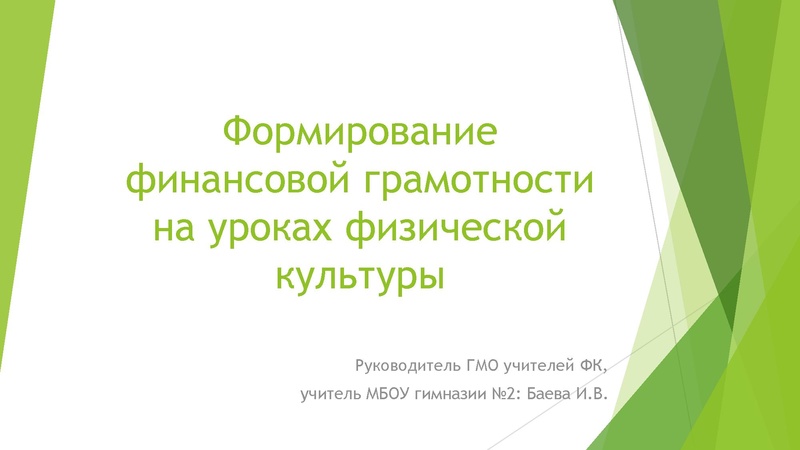 Формирование финансовой грамотности на уроках физической культуры

Руководитель ГМО учителей ФК,
учитель МБОУ гимназии №2: Баева И.В.